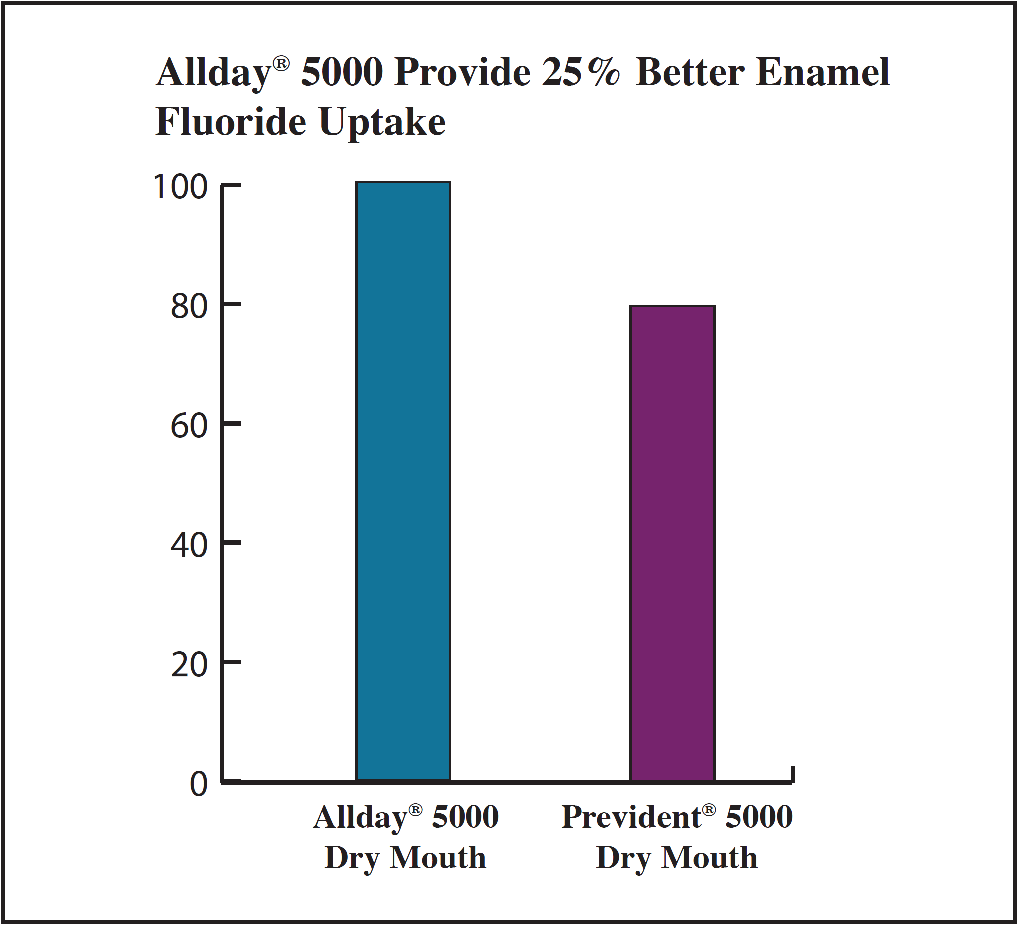 Allday® 5000 Provide 25% Better Enamel Fluoride Uptake

100
80
60
40
20
0

Allday® 5000 Dry Mouth

Prevident® 5000 Dry Mouth